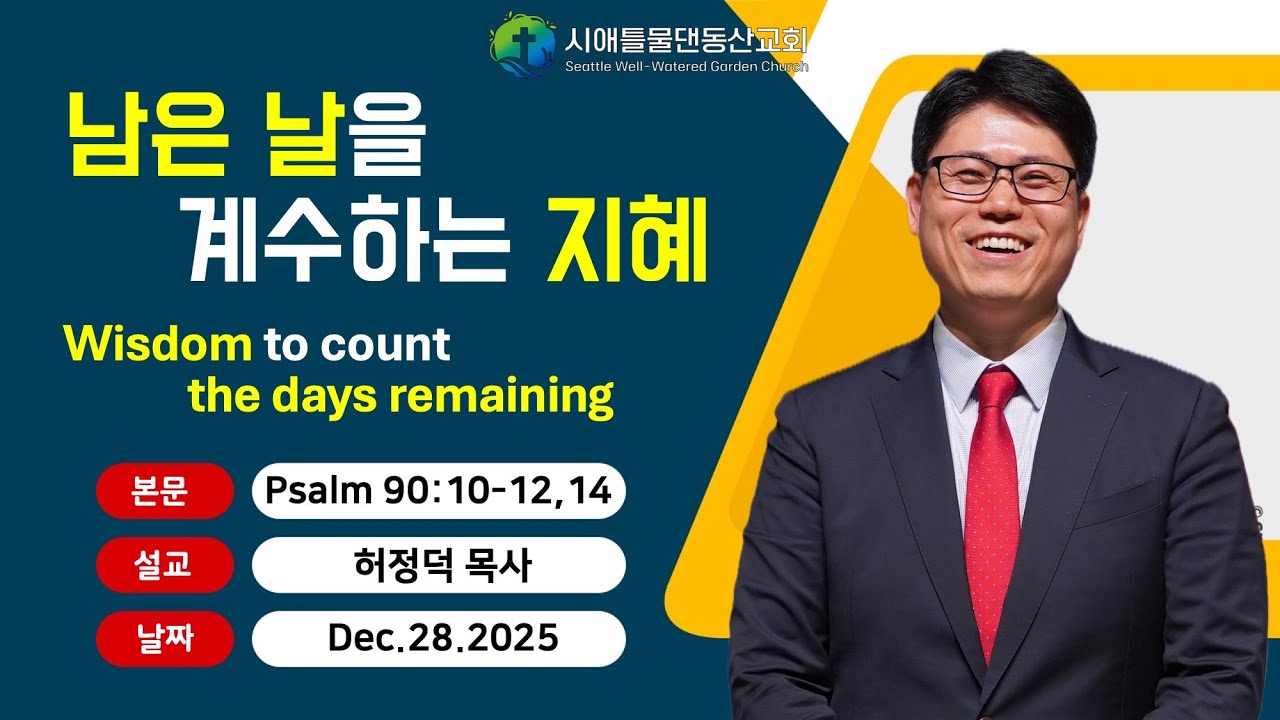 시애틀물댄동산교회
Seattle Well-Watered Garden Church

남은 날을 계수하는 지혜

Wisdom to count the days remaining

본문 Psalm 90:10-12,14
설교 허정덕 목사
날짜 Dec.28.2025